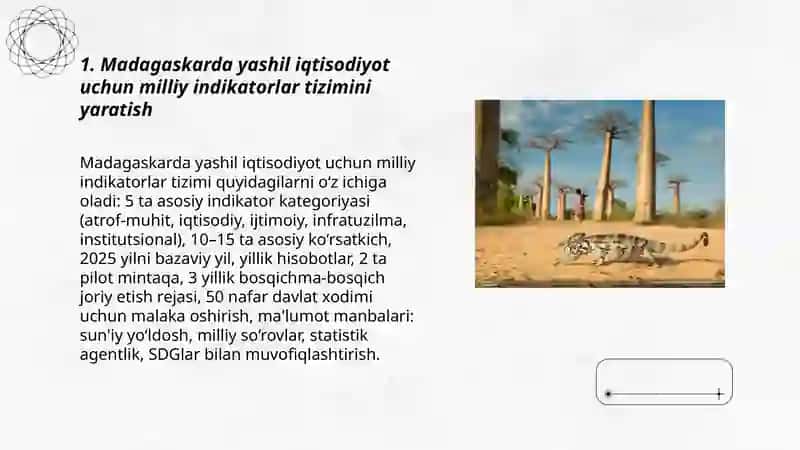 1. Madagaskarda yashil iqtisodiyot uchun milliy indikatorlar tizimini yaratish

Madagaskarda yashil iqtisodiyot uchun milliy indikatorlar tizimi quyidagilarni o'z ichiga oladi: 5 ta asosiy indikator kategoriyasi (atrof-muhit, iqtisodiy, ijtimoiy, infratuzilma, institutsional), 10–15 ta asosiy ko'rsatkich, 2025 yilni bazaviy yil, yillik hisobotlar, 2 ta pilot mintaqa, 3 yillik bosqichma-bosqich joriy etish rejasi, 50 nafar davlat xodimi uchun malaka oshirish, ma'lumot manbalari: sun'iy yo'ldosh, milliy so'rovlar, statistik agentlik, SDGlar bilan muvofiqlashtirish.